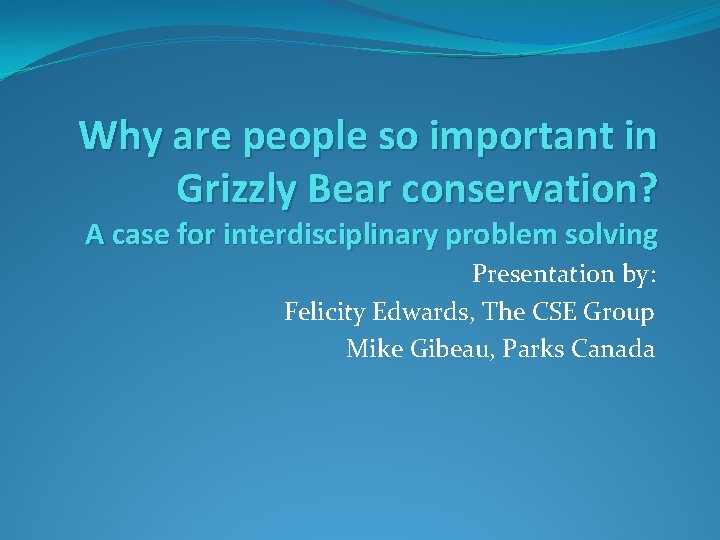 Why are people so important in Grizzly Bear conservation?
A case for interdisciplinary problem solving

Presentation by:
Felicity Edwards, The CSE Group
Mike Gibeau, Parks Canada